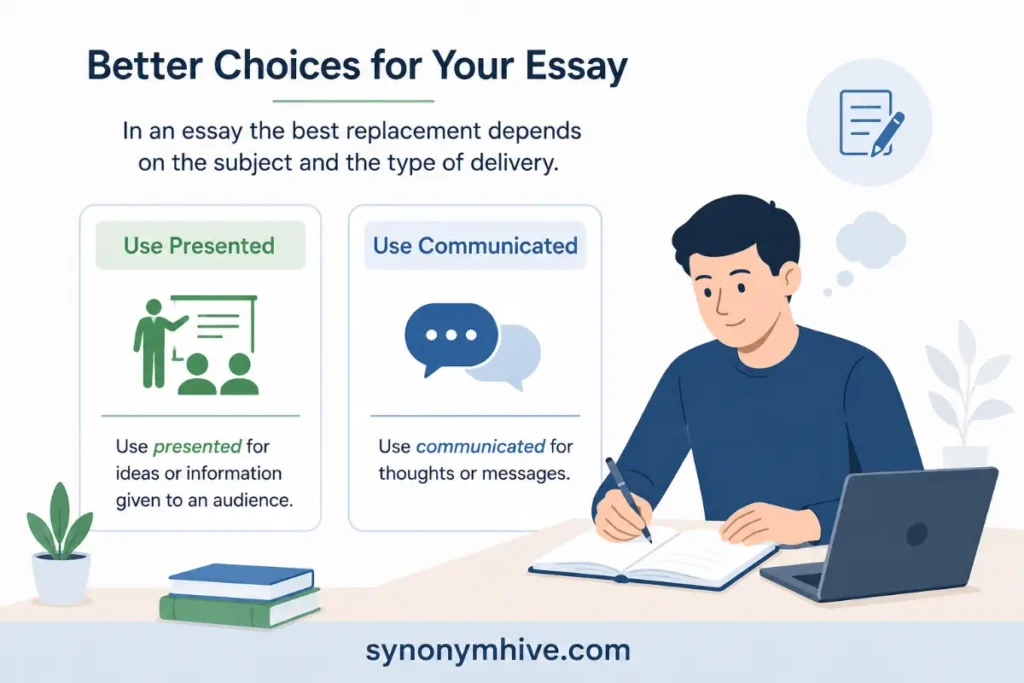 Better Choices for Your Essay

In an essay the best replacement depends on the subject and the type of delivery.

Use Presented

Use presented for ideas or information given to an audience.

Use Communicated

Use communicated for thoughts or messages.

synonymhive.com